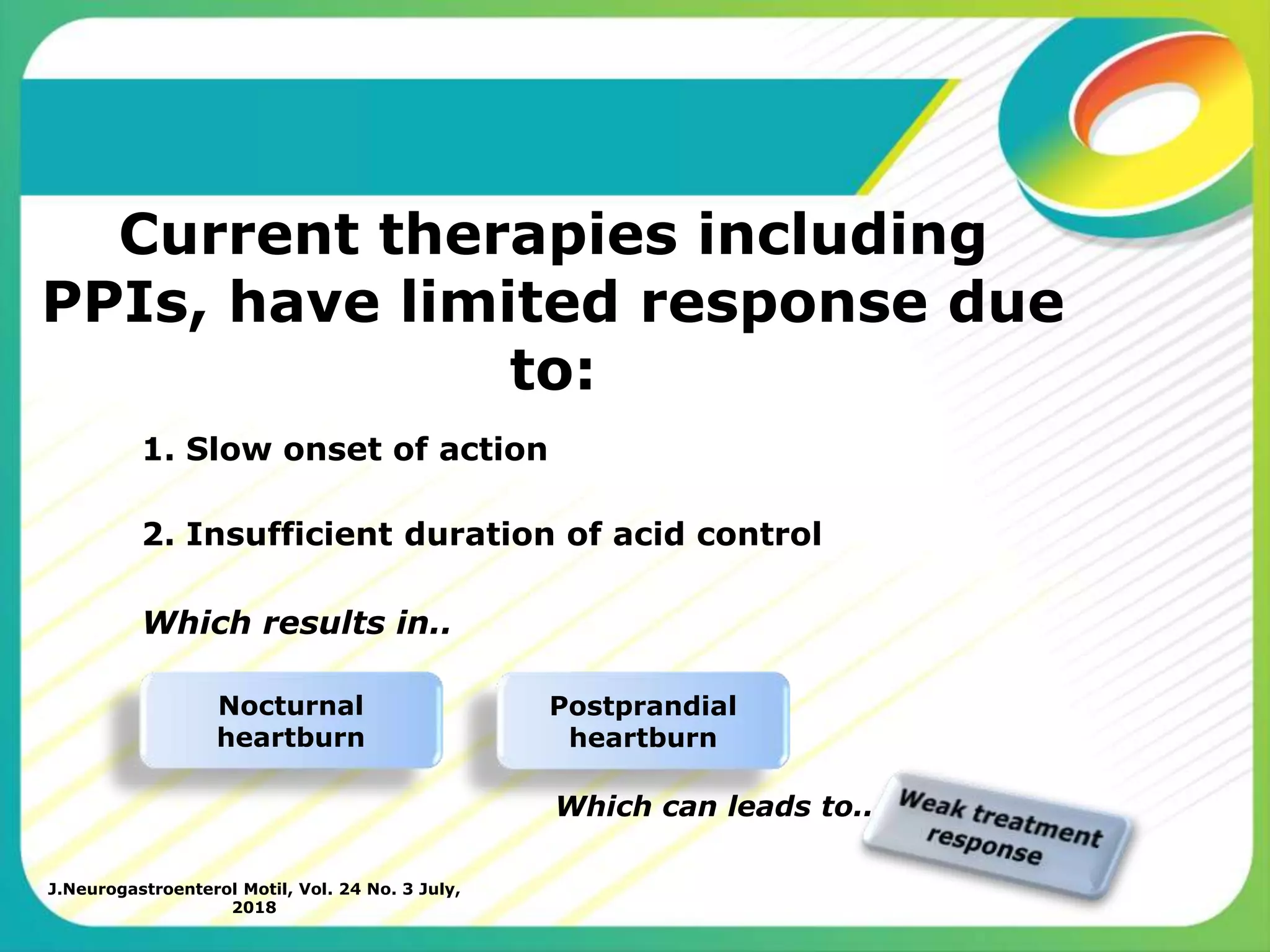 Current therapies including PPIs, have limited response due to:

1. Slow onset of action

2. Insufficient duration of acid control

Which results in..

Nocturnal heartburn

Postprandial heartburn

Which can leads to..

Weak treatment response

J.Neurogastroenterol Motil, Vol. 24 No. 3 July, 2018